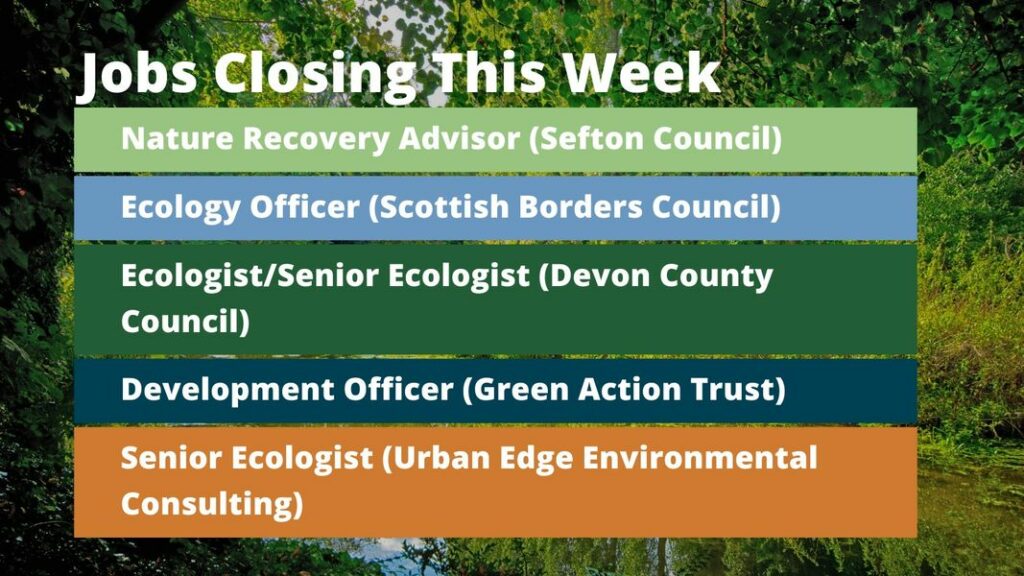 Jobs Closing This Week

Nature Recovery Advisor (Sefton Council)

Ecology Officer (Scottish Borders Council)

Ecologist/Senior Ecologist (Devon County Council)

Development Officer (Green Action Trust)

Senior Ecologist (Urban Edge Environmental Consulting)